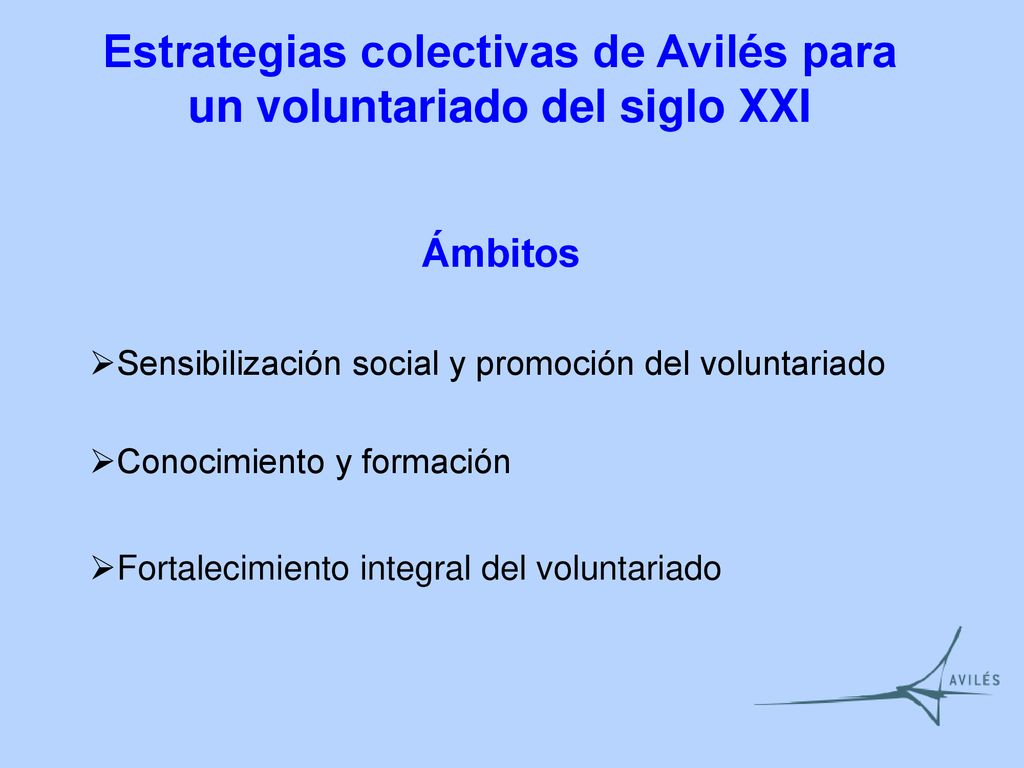 Estrategias colectivas de Avilés para un voluntariado del siglo XXI

Ámbitos

➢Sensibilización social y promoción del voluntariado

➢Conocimiento y formación

➢Fortalecimiento integral del voluntariado

AVILÉS